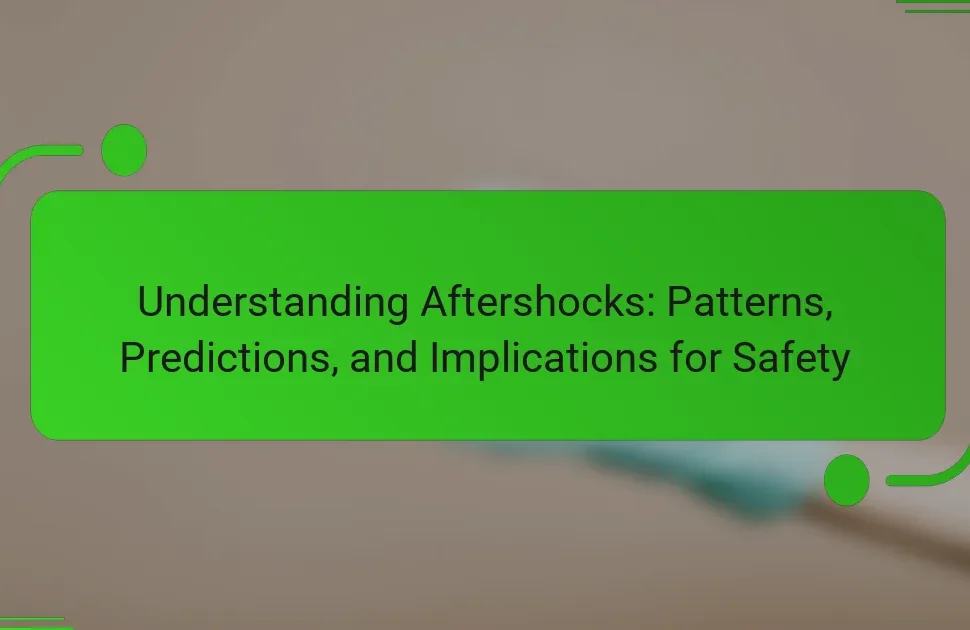 Understanding Aftershocks: Patterns, Predictions, and Implications for Safety